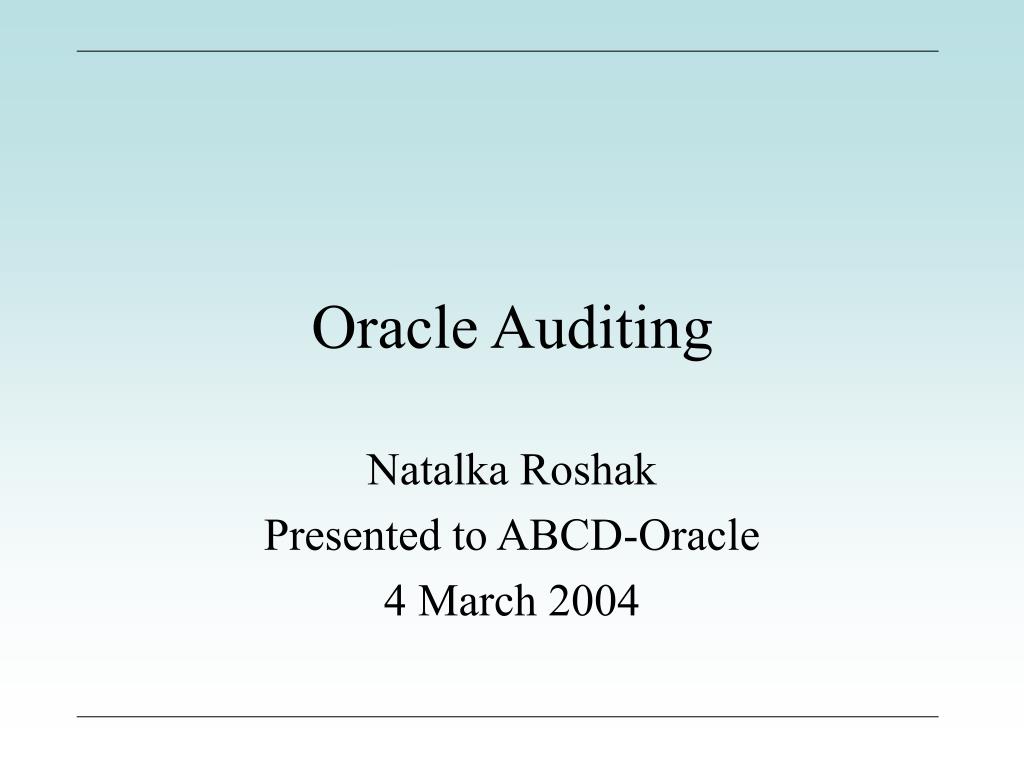 Oracle Auditing

Natalka Roshak
Presented to ABCD-Oracle
4 March 2004